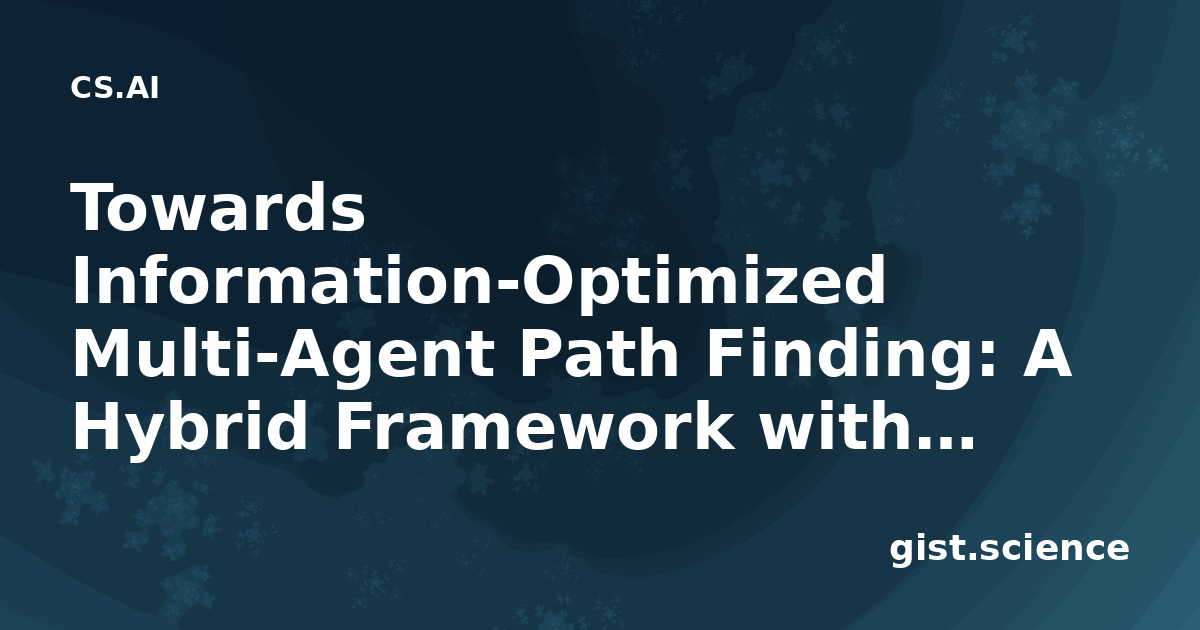 CS.AI

Towards Information-Optimized Multi-Agent Path Finding: A Hybrid Framework with…

gist.science